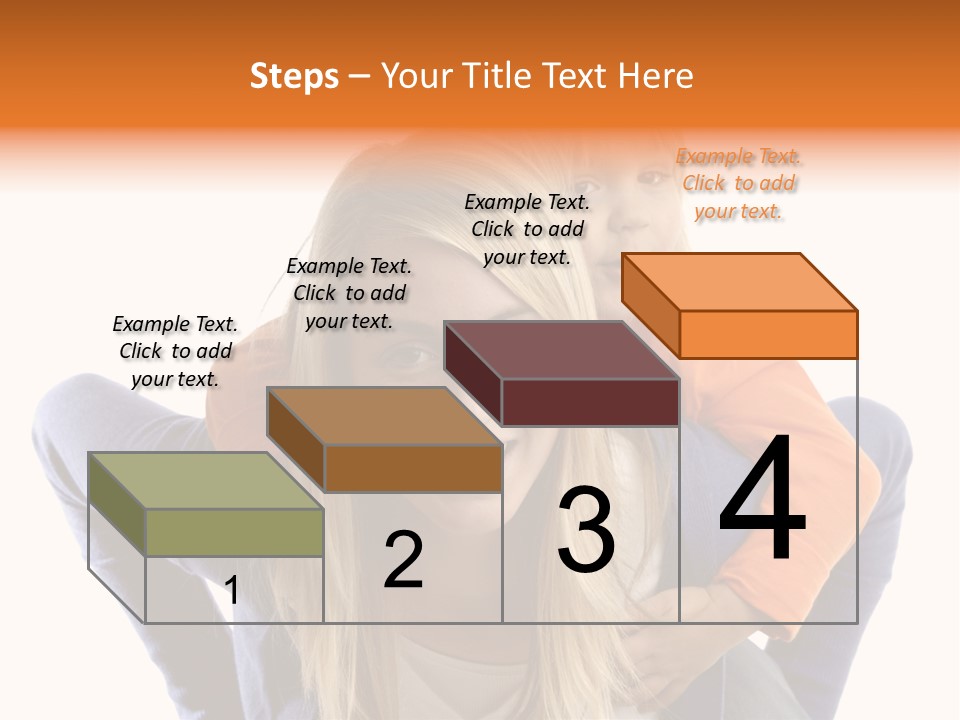 Steps – Your Title Text Here

Example Text. Click to add your text.

Example Text. Click to add your text.

Example Text. Click to add your text.

Example Text. Click to add your text.

1

2

3

4